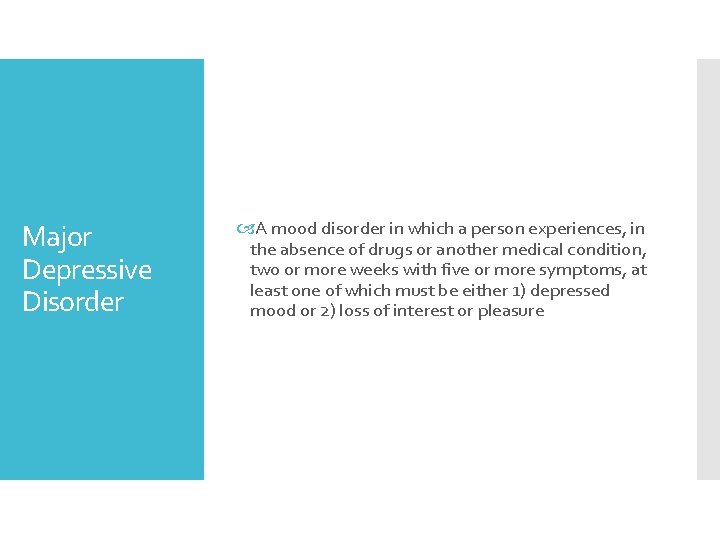 Major Depressive Disorder

A mood disorder in which a person experiences, in the absence of drugs or another medical condition, two or more weeks with five or more symptoms, at least one of which must be either 1) depressed mood or 2) loss of interest or pleasure